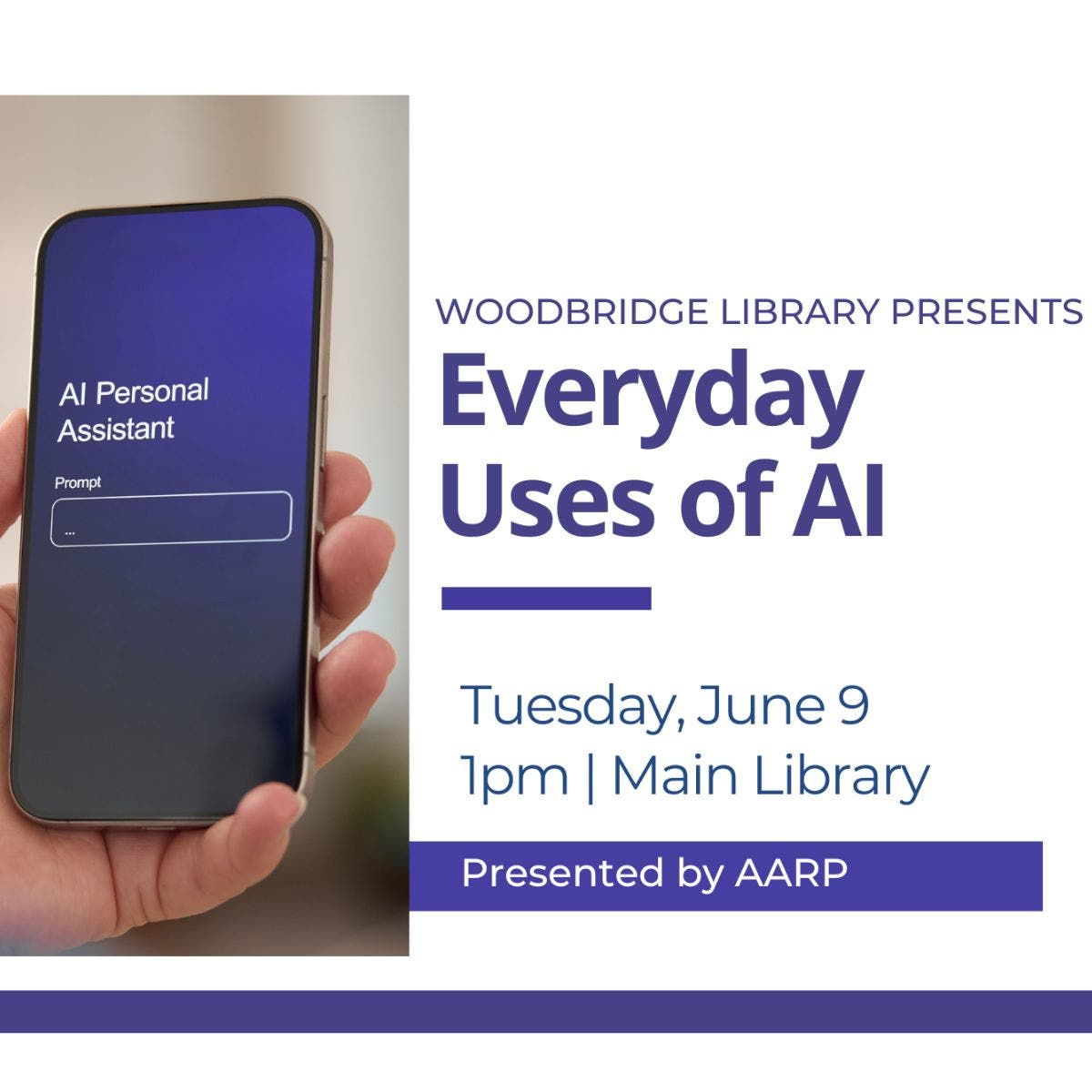 AI Personal Assistant

Prompt

...

WOODBRIDGE LIBRARY PRESENTS

Everyday Uses of AI

Tuesday, June 9
1pm | Main Library

Presented by AARP